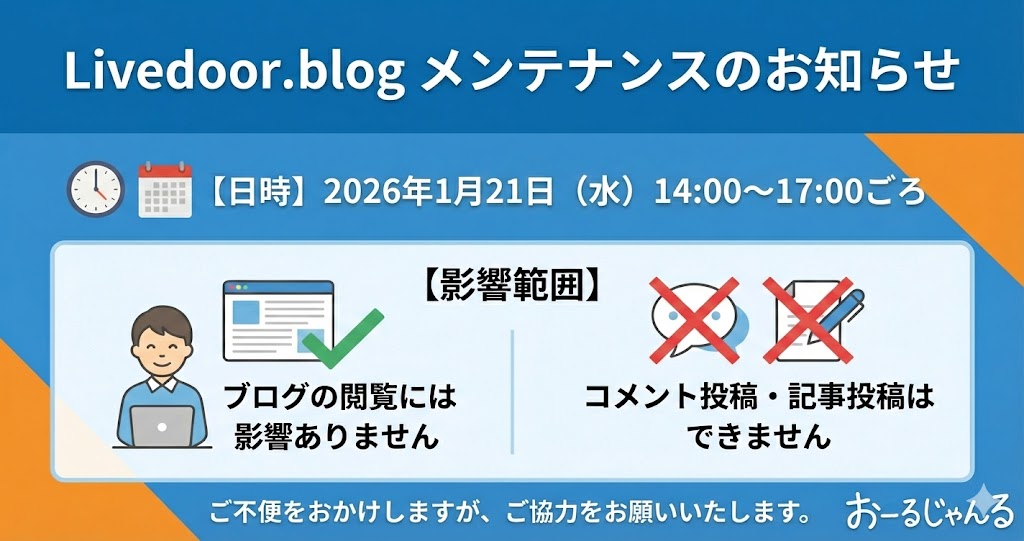 Livedoor.blog メンテナンスのお知らせ

【日時】2026年1月21日（水）14:00〜17:00ごろ

【影響範囲】

ブログの閲覧には影響ありません

コメント投稿・記事投稿はできません

ご不便をおかけしますが、ご協力をお願いいたします。

おーるじゃんる